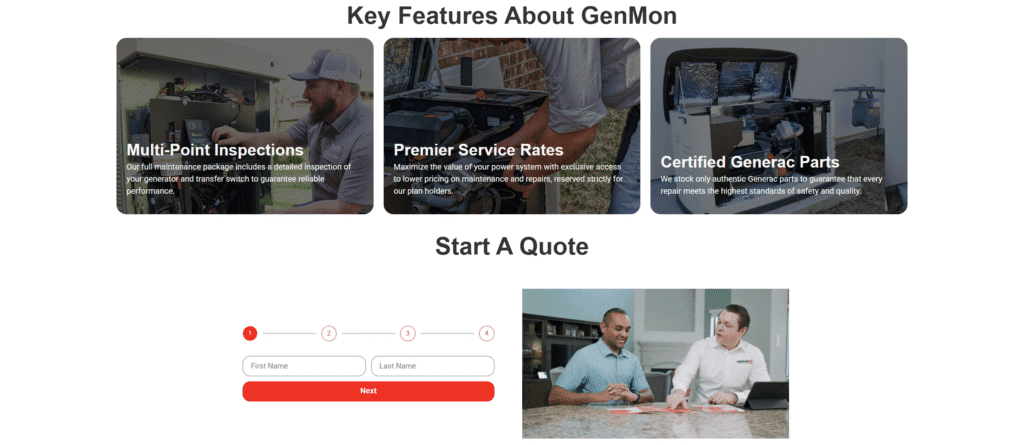 Key Features About GenMon

Multi-Point Inspections
Our full maintenance package includes a detailed inspection of your generator and transfer switch to guarantee reliable performance.

Premier Service Rates
Maximize the value of your power system with exclusive access to lower pricing on maintenance and repairs, reserved strictly for our plan holders.

Certified Generac Parts
We stock only authentic Generac parts to guarantee that every repair meets the highest standards of safety and quality.

Start A Quote

1 2 3 4

First Name
Last Name
Next